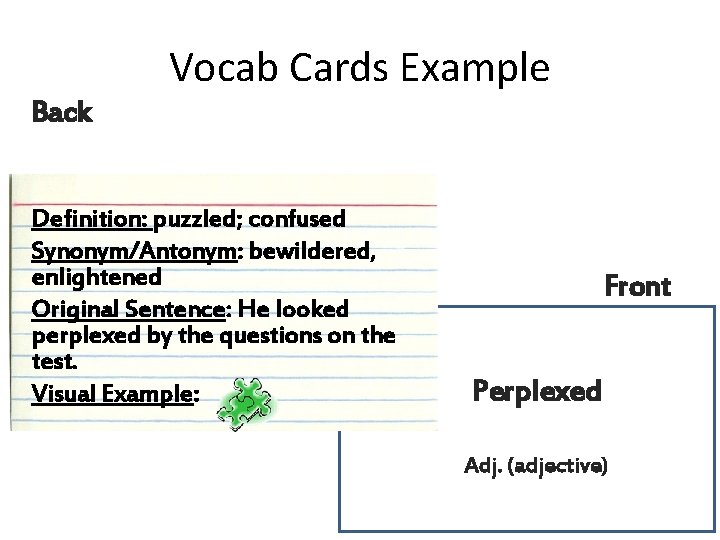 Vocab Cards Example

Back

Definition: puzzled; confused

Synonym/Antonym: bewildered, enlightened

Original Sentence: He looked perplexed by the questions on the test.

Visual Example:

Front

Perplexed

Adj. (adjective)